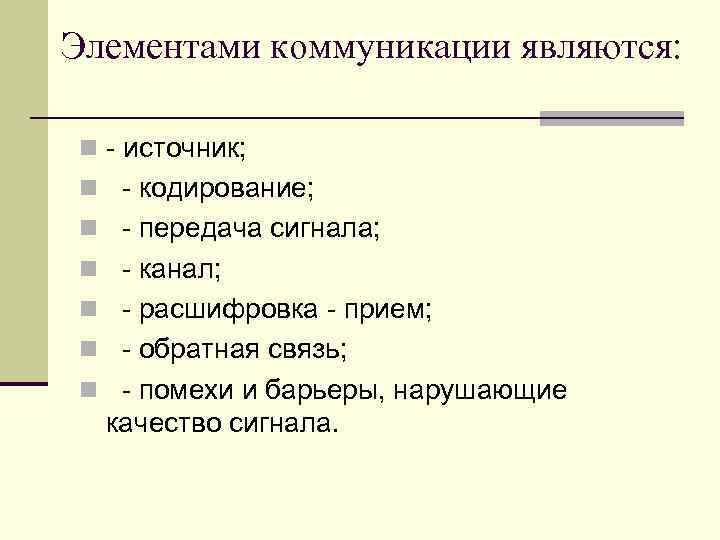 Элементами коммуникации являются:

- источник;
- кодирование;
- передача сигнала;
- канал;
- расшифровка - прием;
- обратная связь;
- помехи и барьеры, нарушающие качество сигнала.